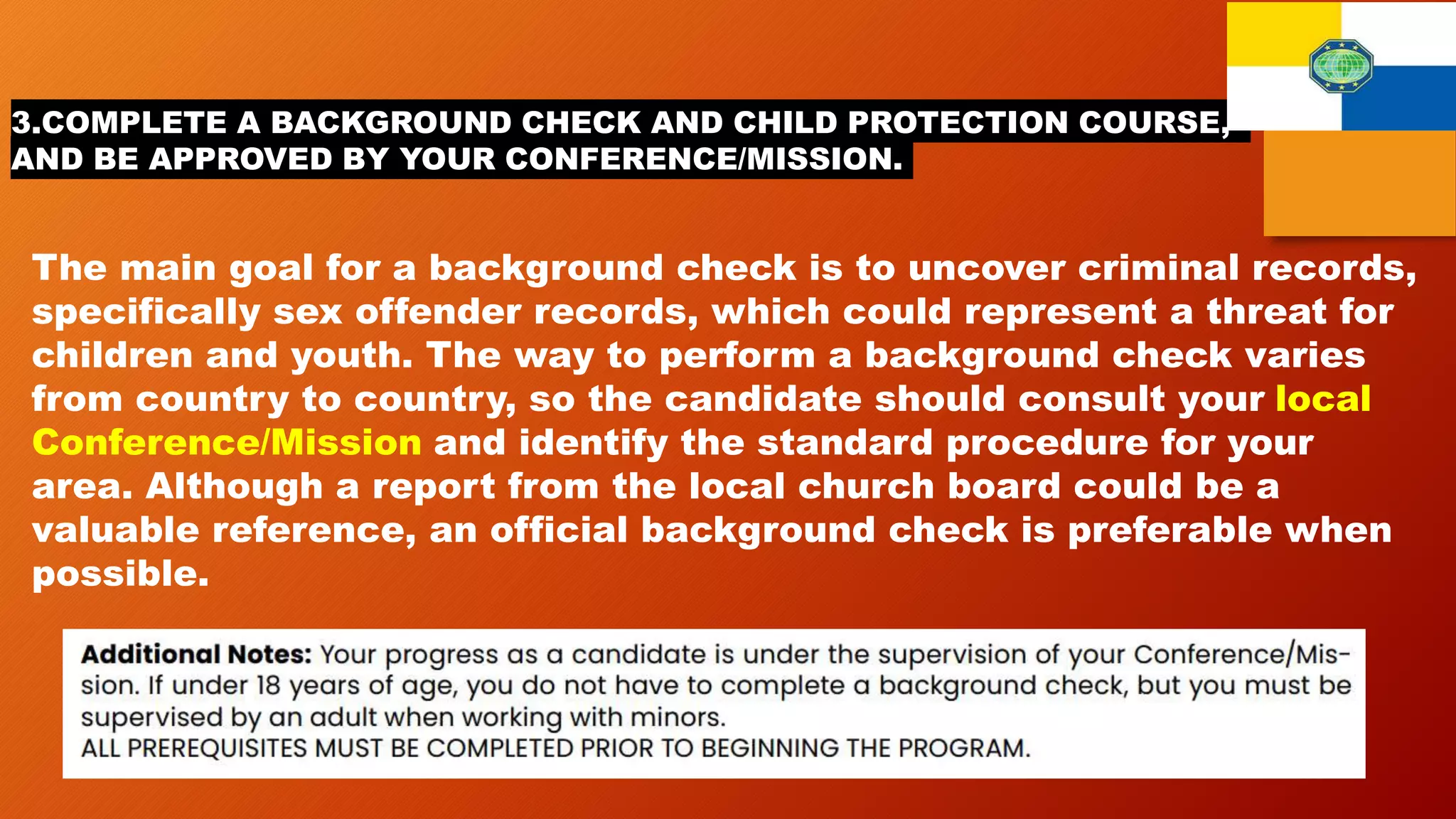 3.COMPLETE A BACKGROUND CHECK AND CHILD PROTECTION COURSE, AND BE APPROVED BY YOUR CONFERENCE/MISSION.

The main goal for a background check is to uncover criminal records, specifically sex offender records, which could represent a threat for children and youth. The way to perform a background check varies from country to country, so the candidate should consult your local Conference/Mission and identify the standard procedure for your area. Although a report from the local church board could be a valuable reference, an official background check is preferable when possible.

Additional Notes: Your progress as a candidate is under the supervision of your Conference/Mission. If under 18 years of age, you do not have to complete a background check, but you must be supervised by an adult when working with minors.
ALL PREREQUISITES MUST BE COMPLETED PRIOR TO BEGINNING THE PROGRAM.